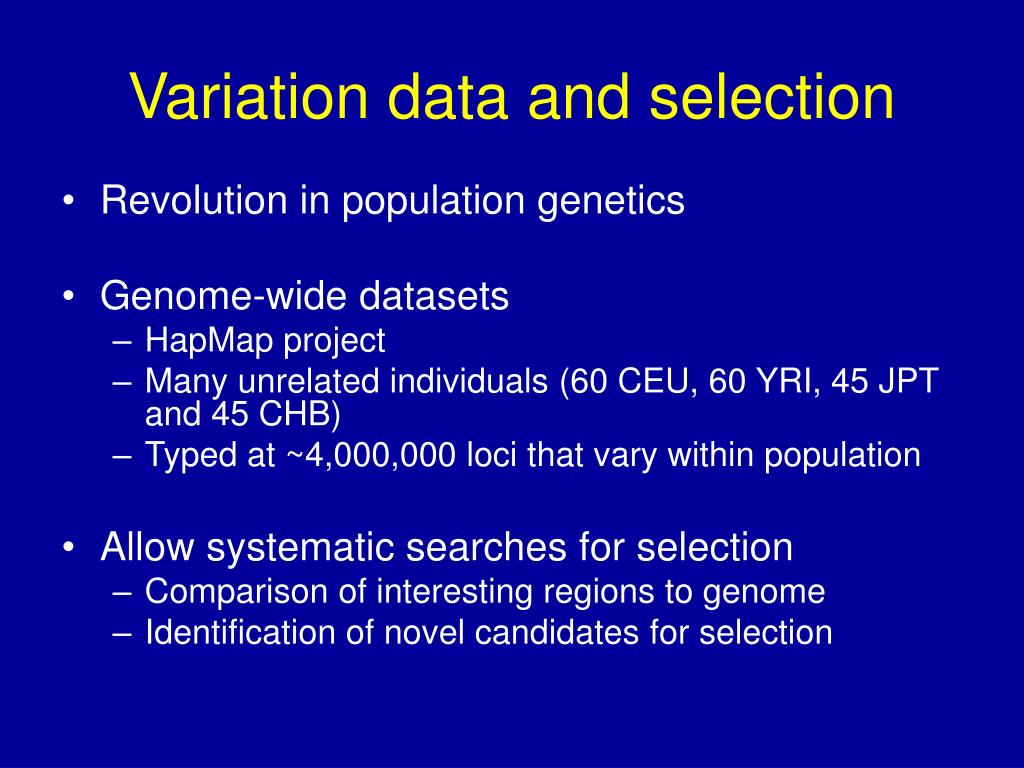 Variation data and selection

• Revolution in population genetics

• Genome-wide datasets
– HapMap project
– Many unrelated individuals (60 CEU, 60 YRI, 45 JPT and 45 CHB)
– Typed at ~4,000,000 loci that vary within population

• Allow systematic searches for selection
– Comparison of interesting regions to genome
– Identification of novel candidates for selection